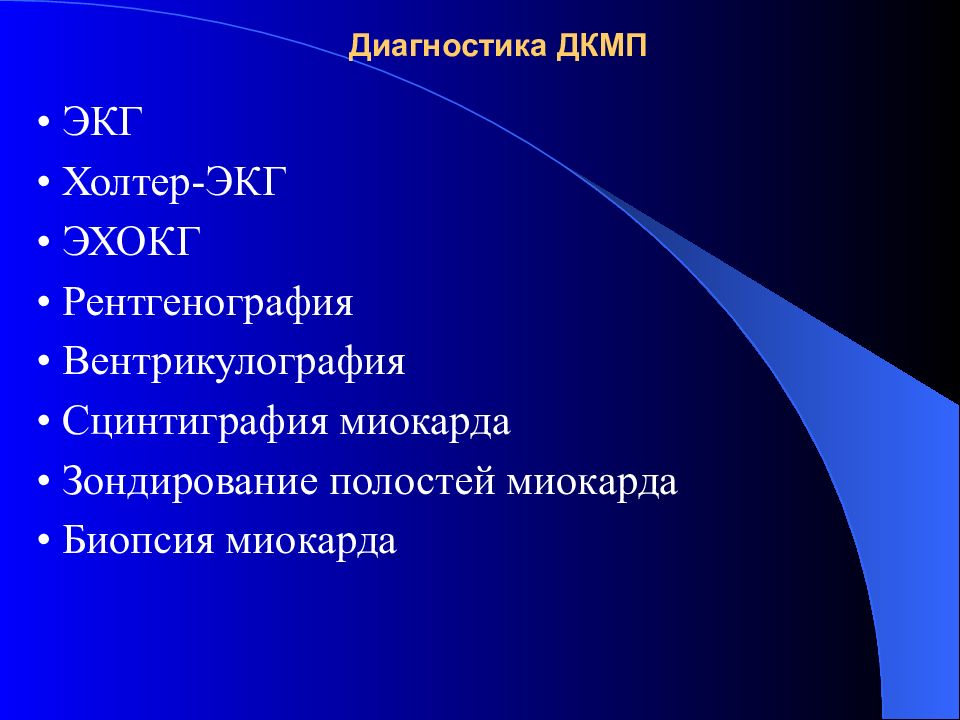 Диагностика ДКМП

• ЭКГ
• Холтер-ЭКГ
• ЭХОКГ
• Рентгенография
• Вентрикулография
• Сцинтиграфия миокарда
• Зондирование полостей миокарда
• Биопсия миокарда